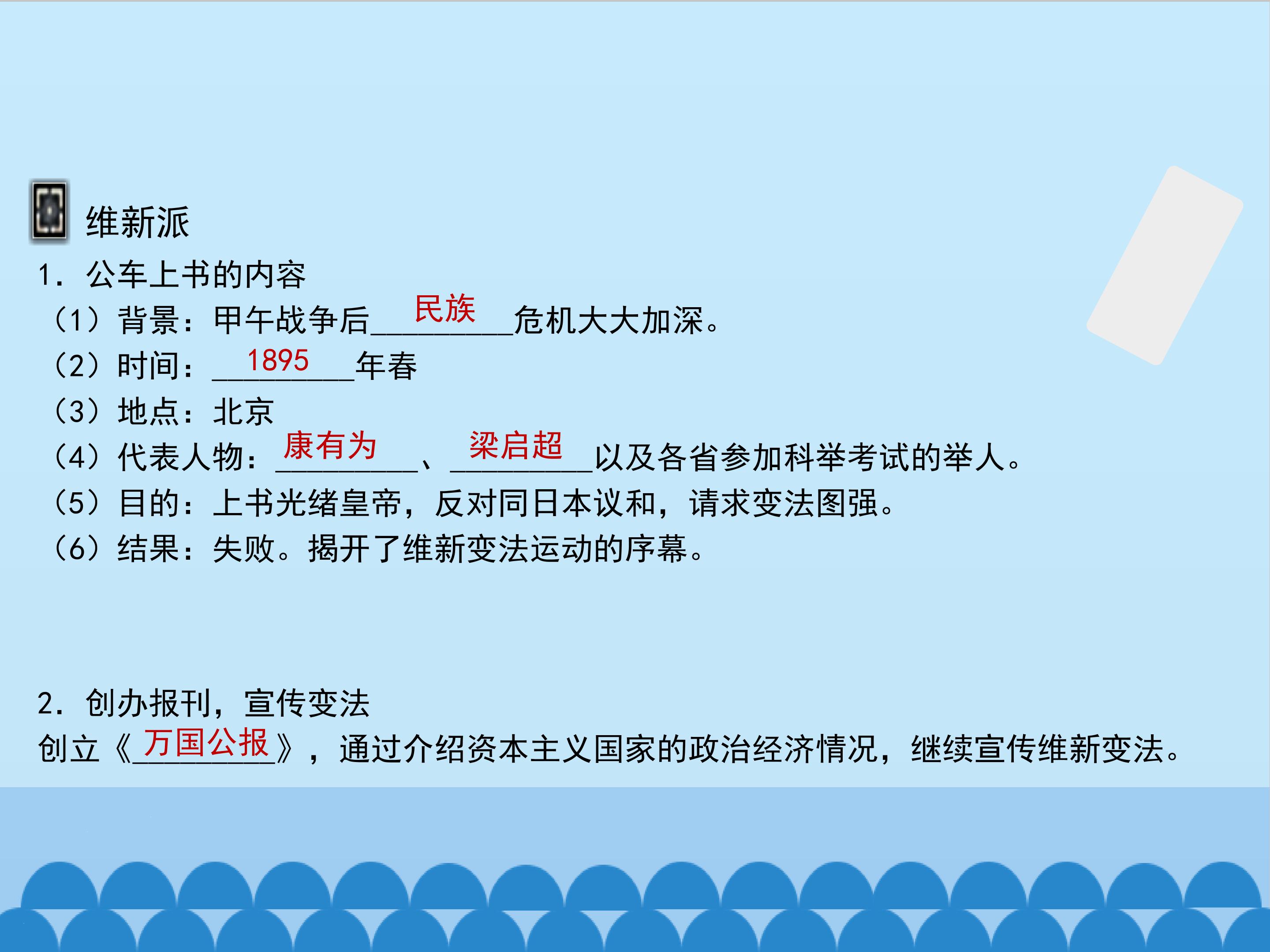 维新派

1.公车上书的内容

(1)背景:甲午战争后民族危机大大加深。

(2)时间:1895年春

(3)地点:北京

(4)代表人物:康有为、梁启超以及各省参加科举考试的举人。

(5)目的:上书光绪皇帝,反对同日本议和,请求变法图强。

(6)结果:失败。揭开了维新变法运动的序幕。

2.创办报刊,宣传变法

创立《万国公报》,通过介绍资本主义国家的政治经济情况,继续宣传维新变法。